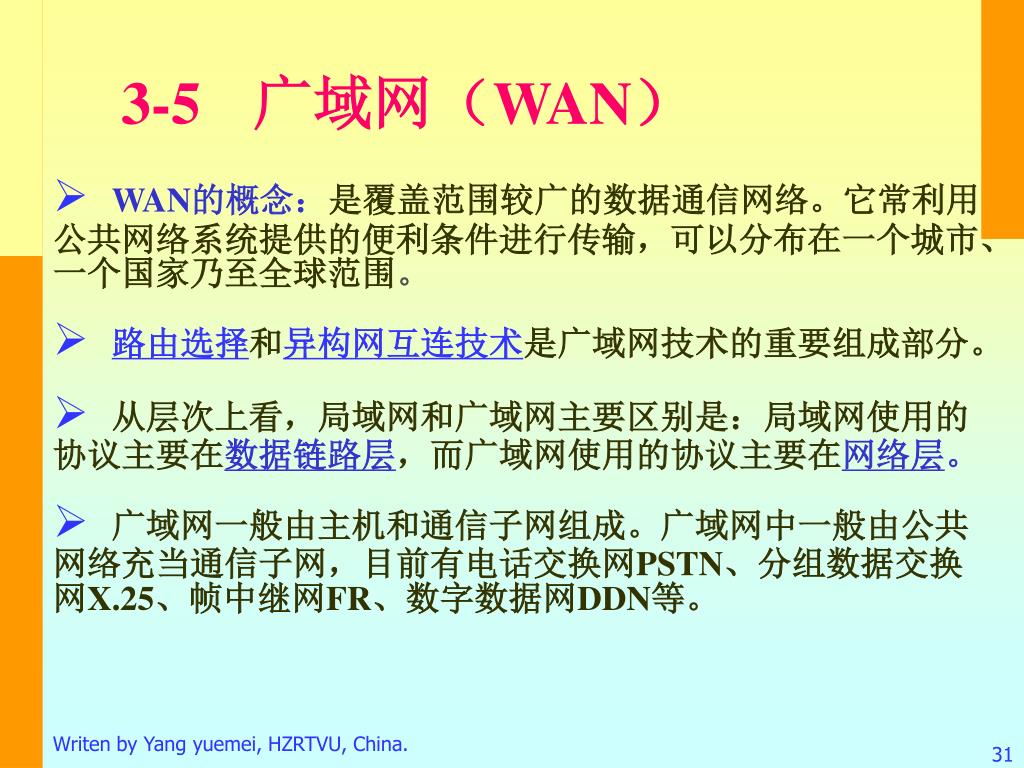 3-5　广域网（WAN）

➢ WAN的概念：是覆盖范围较广的数据通信网络。它常利用公共网络系统提供的便利条件进行传输，可以分布在一个城市、一个国家乃至全球范围。

➢ 路由选择和异构网互连技术是广域网技术的重要组成部分。

➢ 从层次上看，局域网和广域网主要区别是：局域网使用的协议主要在数据链路层，而广域网使用的协议主要在网络层。

➢ 广域网一般由主机和通信子网组成。广域网中一般由公共网络充当通信子网，目前有电话交换网PSTN、分组数据交换网X.25、帧中继网FR、数字数据网DDN等。

Writen by Yang yuemei, HZRTVU, China.

31